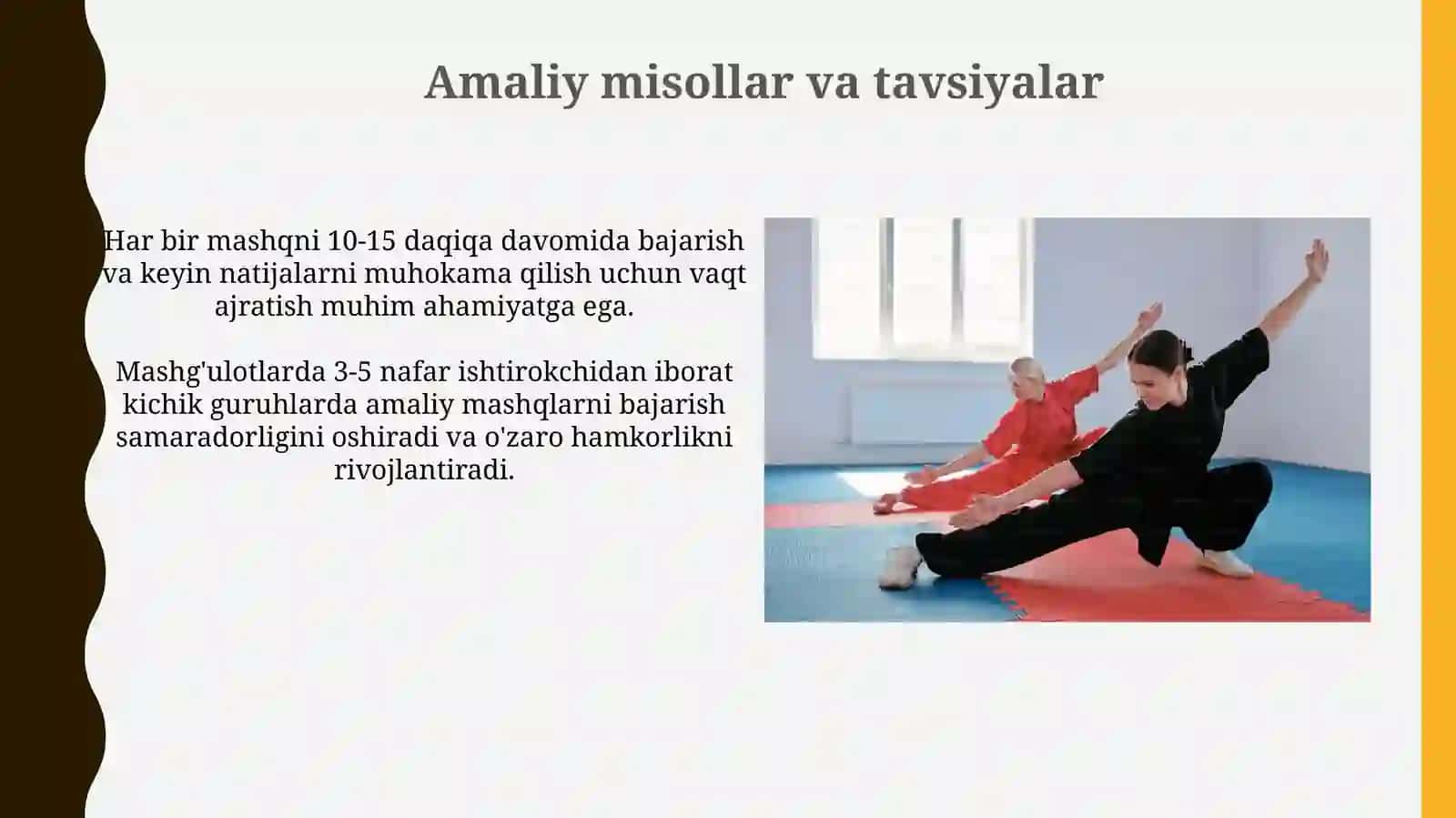 Amaliy misollar va tavsiyalar

Har bir mashqni 10-15 daqiqa davomida bajarish va keyin natijalarni muhokama qilish uchun vaqt ajratish muhim ahamiyatga ega.

Mashg'ulotlarda 3-5 nafar ishtirokchidan iborat kichik guruhlarda amaliy mashqlarni bajarish samaradorligini oshiradi va o'zaro hamkorlikni rivojlantiradi.